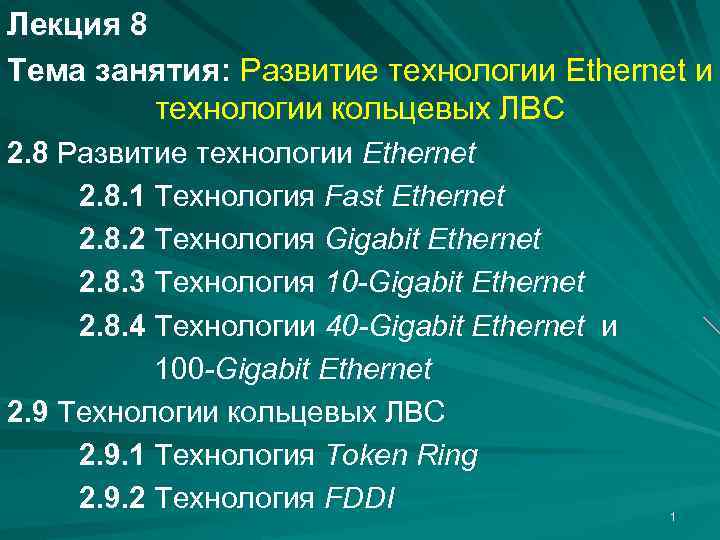 Лекция 8

Тема занятия: Развитие технологии Ethernet и технологии кольцевых ЛВС

2.8 Развитие технологии Ethernet

2.8.1 Технология Fast Ethernet

2.8.2 Технология Gigabit Ethernet

2.8.3 Технология 10-Gigabit Ethernet

2.8.4 Технологии 40-Gigabit Ethernet и 100-Gigabit Ethernet

2.9 Технологии кольцевых ЛВС

2.9.1 Технология Token Ring

2.9.2 Технология FDDI

1